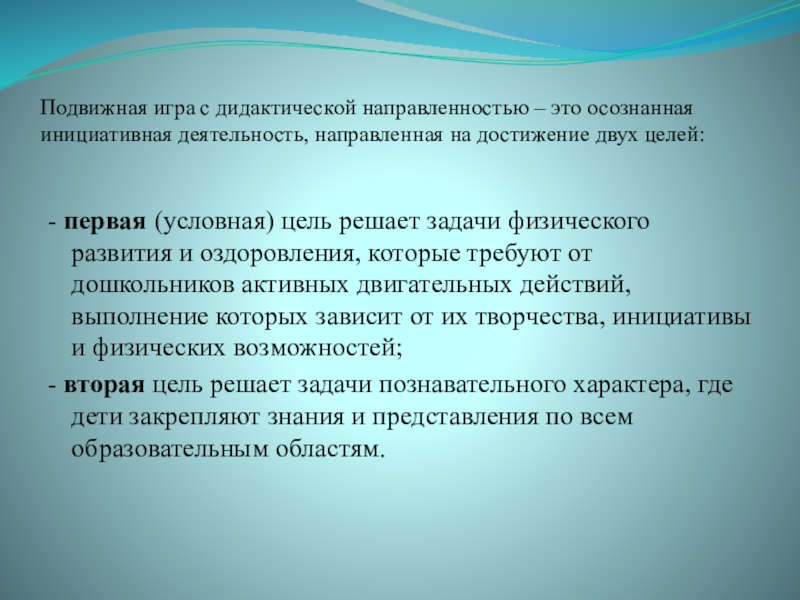 Подвижная игра с дидактической направленностью – это осознанная инициативная деятельность, направленная на достижение двух целей:

- первая (условная) цель решает задачи физического развития и оздоровления, которые требуют от дошкольников активных двигательных действий, выполнение которых зависит от их творчества, инициативы и физических возможностей;

- вторая цель решает задачи познавательного характера, где дети закрепляют знания и представления по всем образовательным областям.